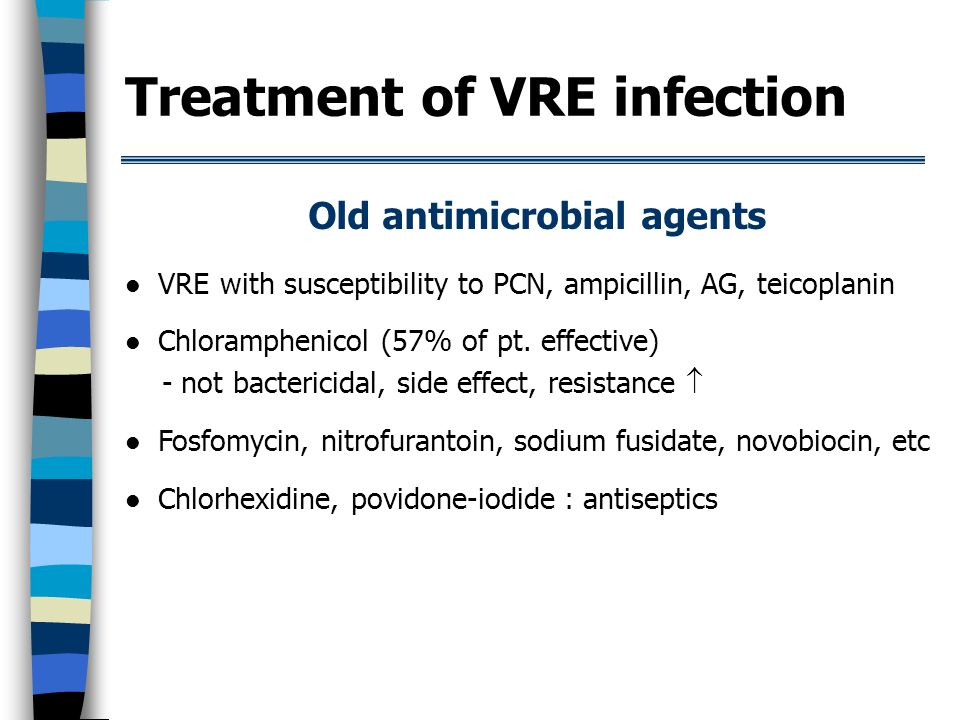 Treatment of VRE infection

Old antimicrobial agents

● VRE with susceptibility to PCN, ampicillin, AG, teicoplanin

● Chloramphenicol (57% of pt. effective)
- not bactericidal, side effect, resistance $\uparrow$

● Fosfomycin, nitrofurantoin, sodium fusidate, novobiocin, etc

● Chlorhexidine, povidone-iodide : antiseptics